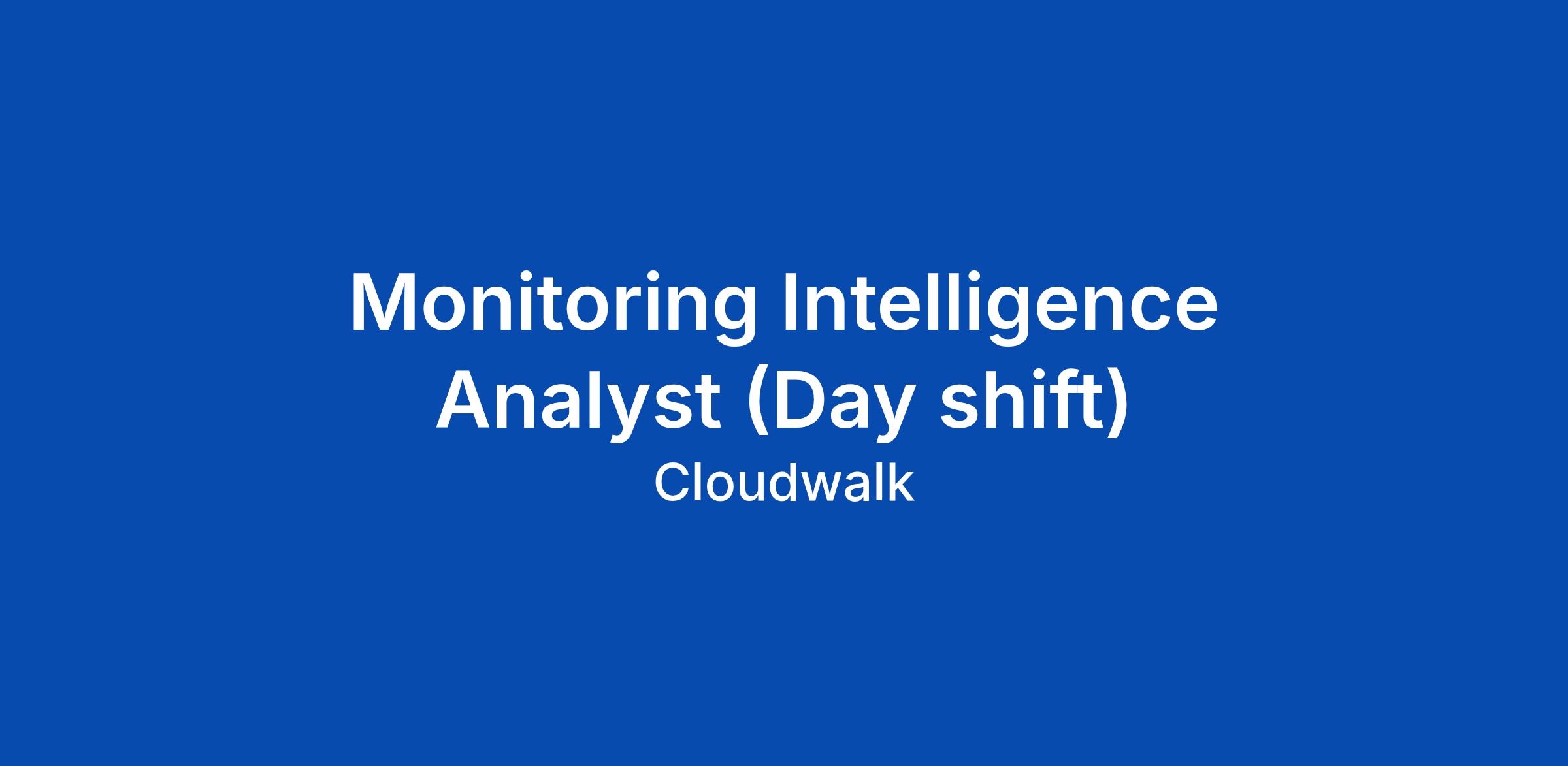 Monitoring Intelligence Analyst (Day shift)

Cloudwalk